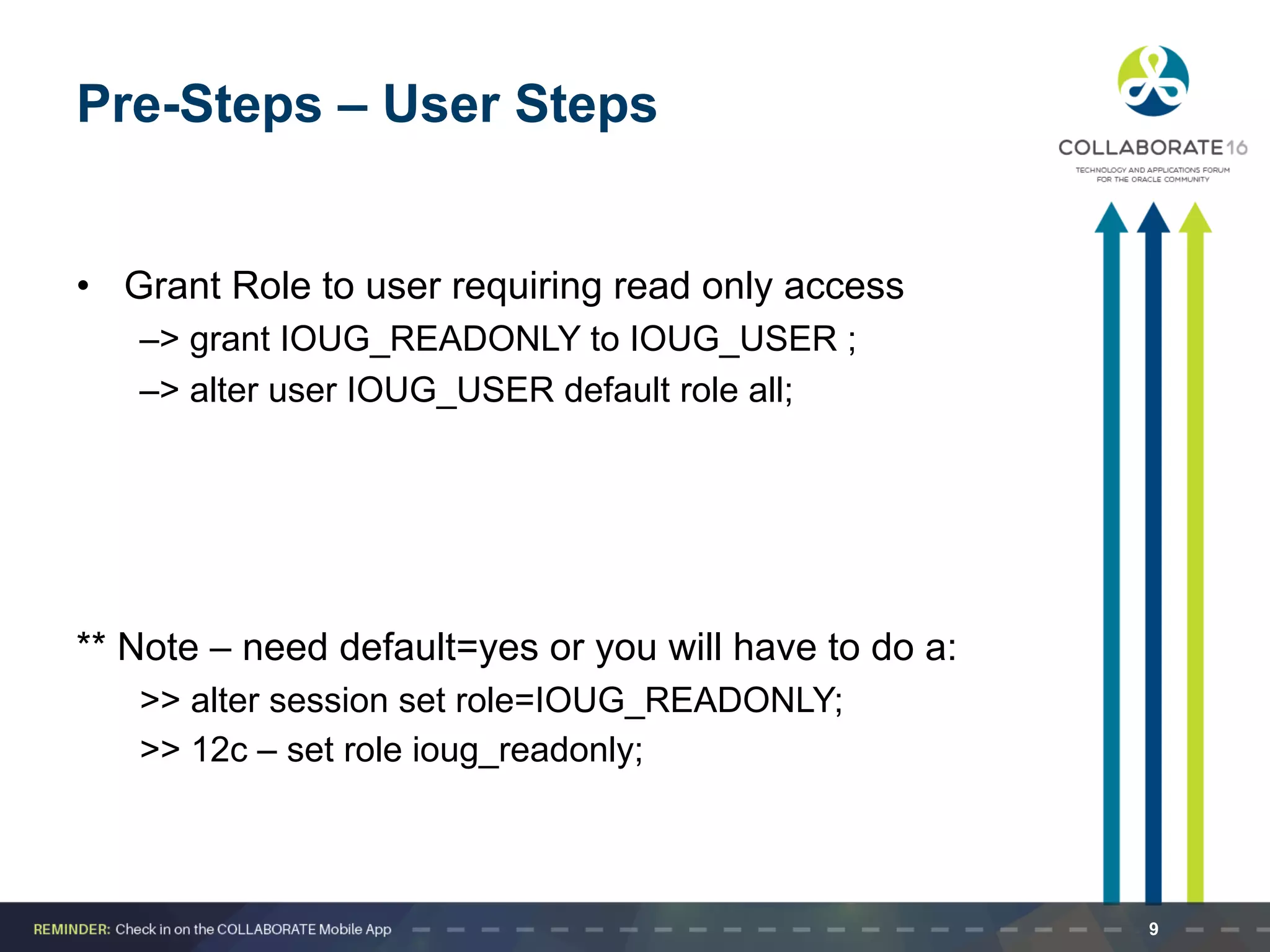 Pre-Steps – User Steps

COLLABORATE16
TECHNOLOGY AND APPLICATIONS FORUM FOR THE ORACLE COMMUNITY

• Grant Role to user requiring read only access
–> grant IOUG_READONLY to IOUG_USER ;
–> alter user IOUG_USER default role all;

** Note – need default=yes or you will have to do a:
>> alter session set role=IOUG_READONLY;
>> 12c – set role ioug_readonly;

REMINDER: Check in on the COLLABORATE Mobile App

9